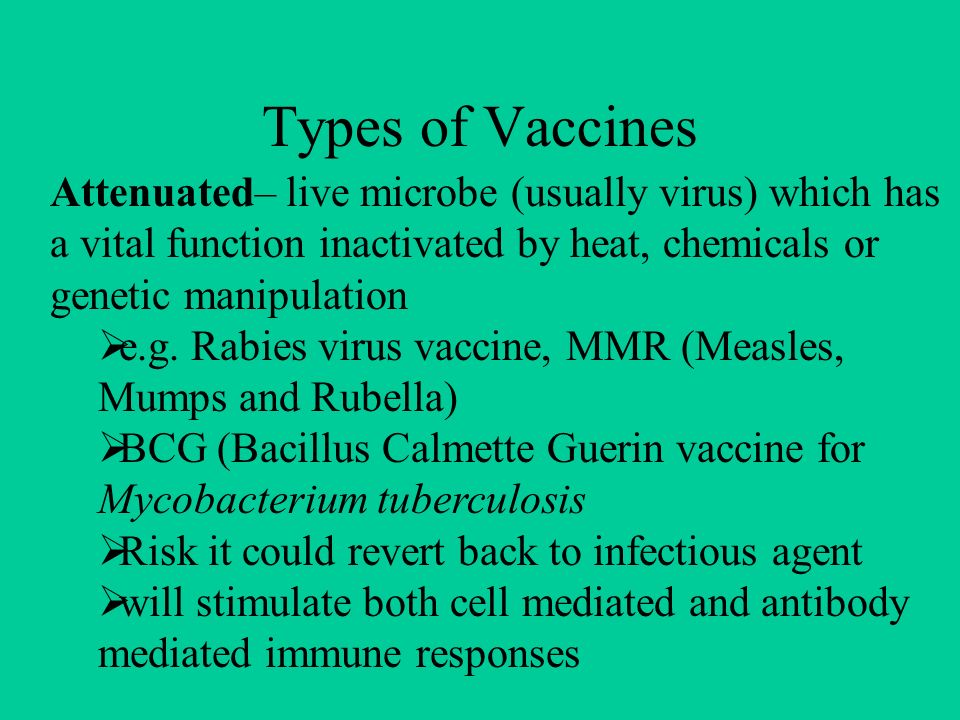 Types of Vaccines

Attenuated– live microbe (usually virus) which has a vital function inactivated by heat, chemicals or genetic manipulation

➢e.g. Rabies virus vaccine, MMR (Measles, Mumps and Rubella)

➢BCG (Bacillus Calmette Guerin vaccine for Mycobacterium tuberculosis

➢Risk it could revert back to infectious agent

➢will stimulate both cell mediated and antibody mediated immune responses